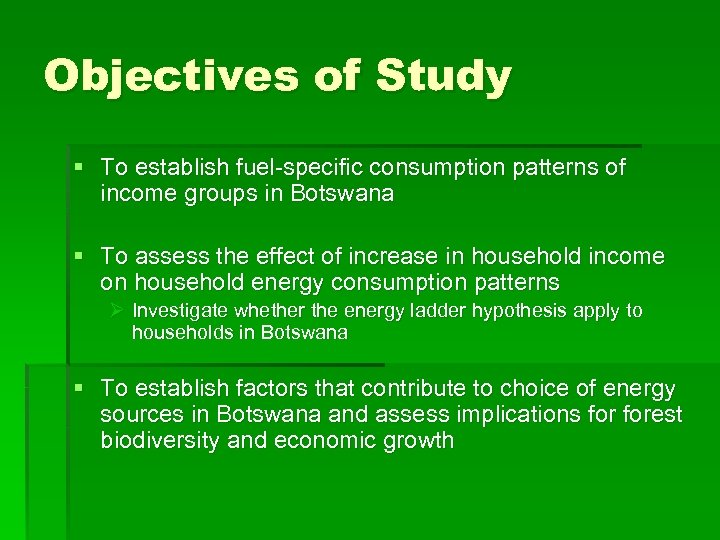 Objectives of Study

▪ To establish fuel-specific consumption patterns of income groups in Botswana

▪ To assess the effect of increase in household income on household energy consumption patterns
  ➢ Investigate whether the energy ladder hypothesis apply to households in Botswana

▪ To establish factors that contribute to choice of energy sources in Botswana and assess implications for forest biodiversity and economic growth